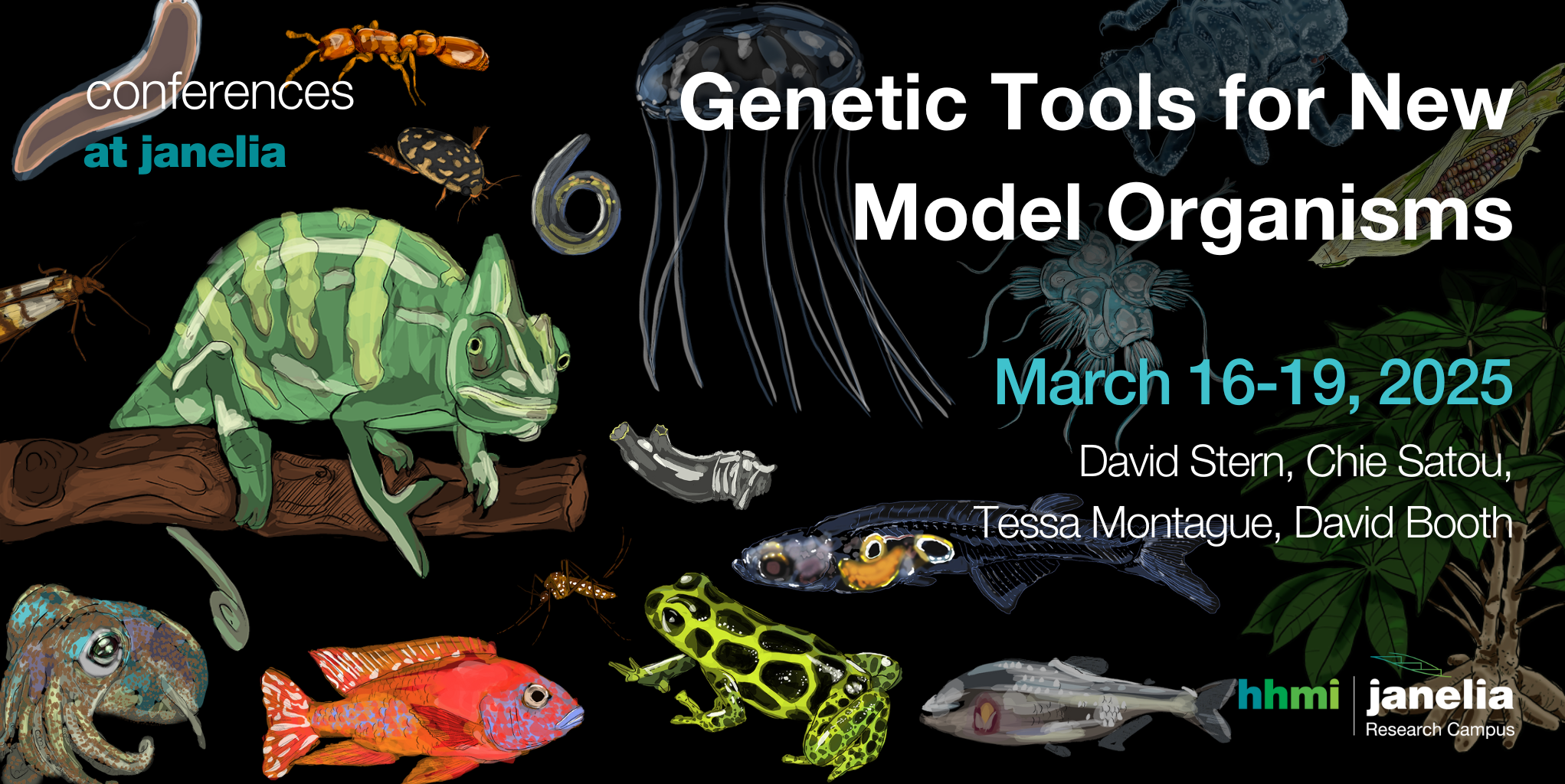 conferences
at janelia

Genetic Tools for New Model Organisms

March 16-19, 2025

David Stern, Chie Satou, Tessa Montague, David Booth

hhmi | janelia
Research Campus